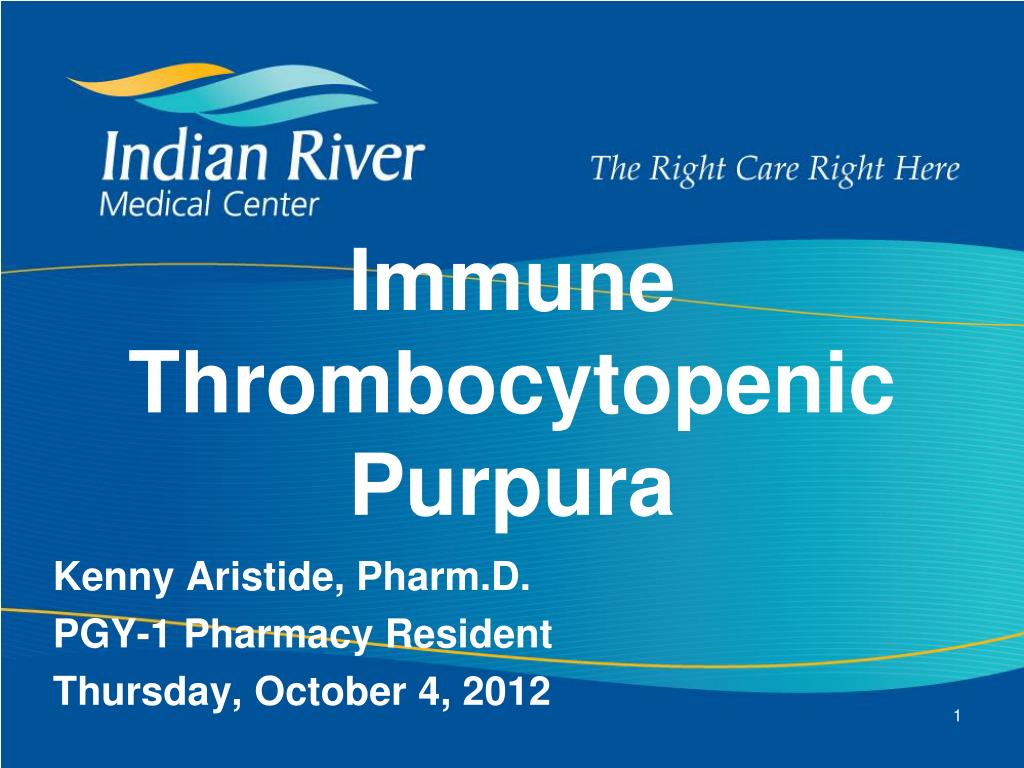 Indian River
Medical Center

The Right Care Right Here

Immune Thrombocytopenic Purpura

Kenny Aristide, Pharm.D.
PGY-1 Pharmacy Resident
Thursday, October 4, 2012

1